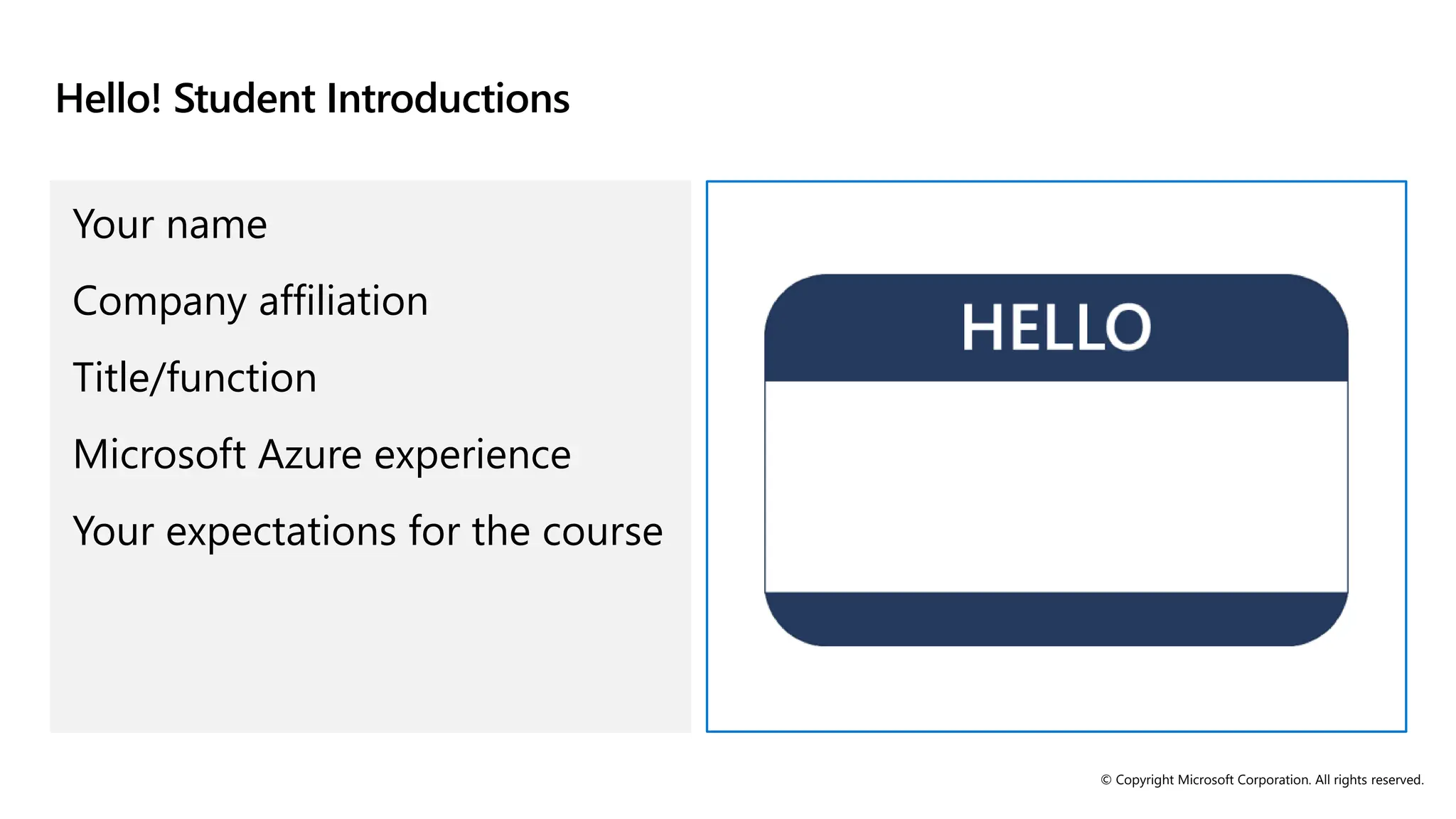 Hello! Student Introductions

Your name

Company affiliation

Title/function

Microsoft Azure experience

Your expectations for the course

HELLO

© Copyright Microsoft Corporation. All rights reserved.